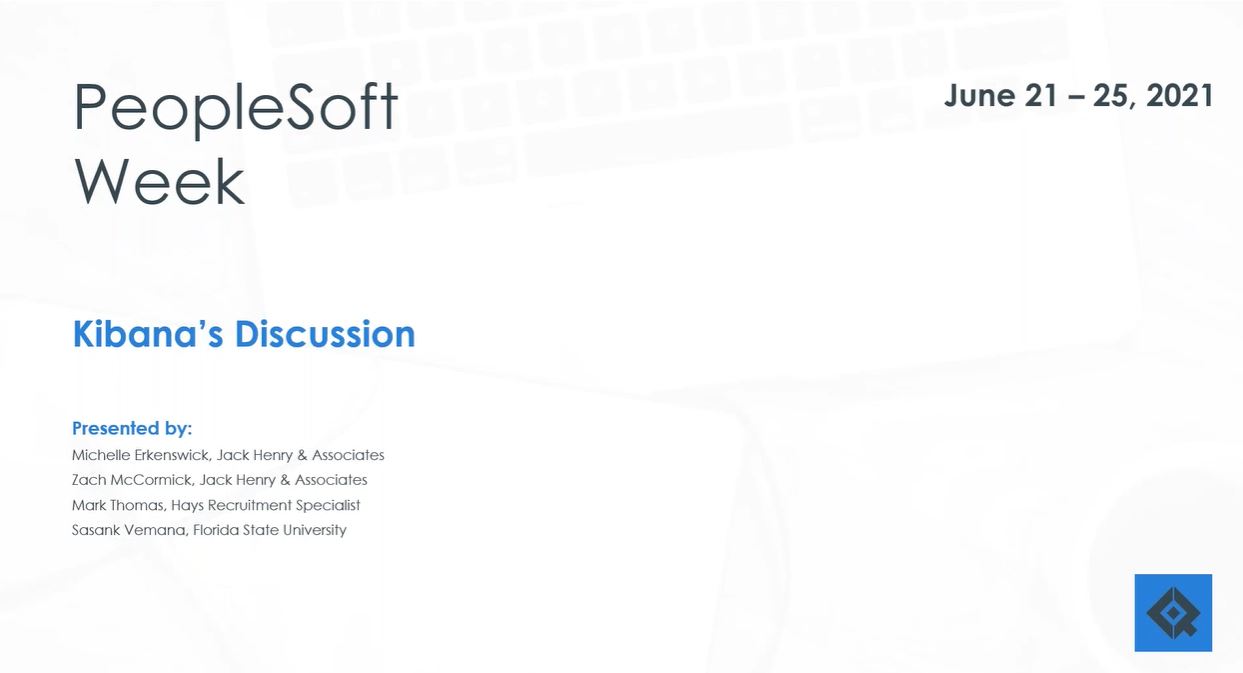 PeopleSoft Week

June 21 – 25, 2021

Kibana's Discussion

Presented by:
Michelle Erkenswick, Jack Henry & Associates
Zach McCormick, Jack Henry & Associates
Mark Thomas, Hays Recruitment Specialist
Sasank Vemana, Florida State University